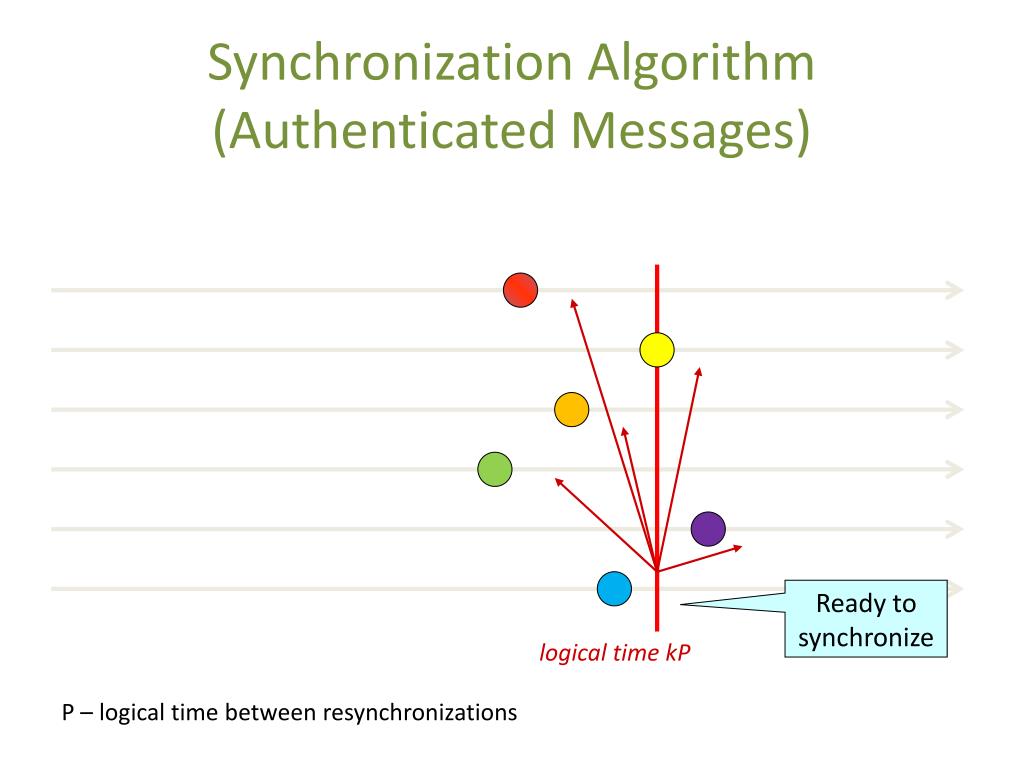 Synchronization Algorithm (Authenticated Messages)

Ready to synchronize

logical time kP

P – logical time between resynchronizations